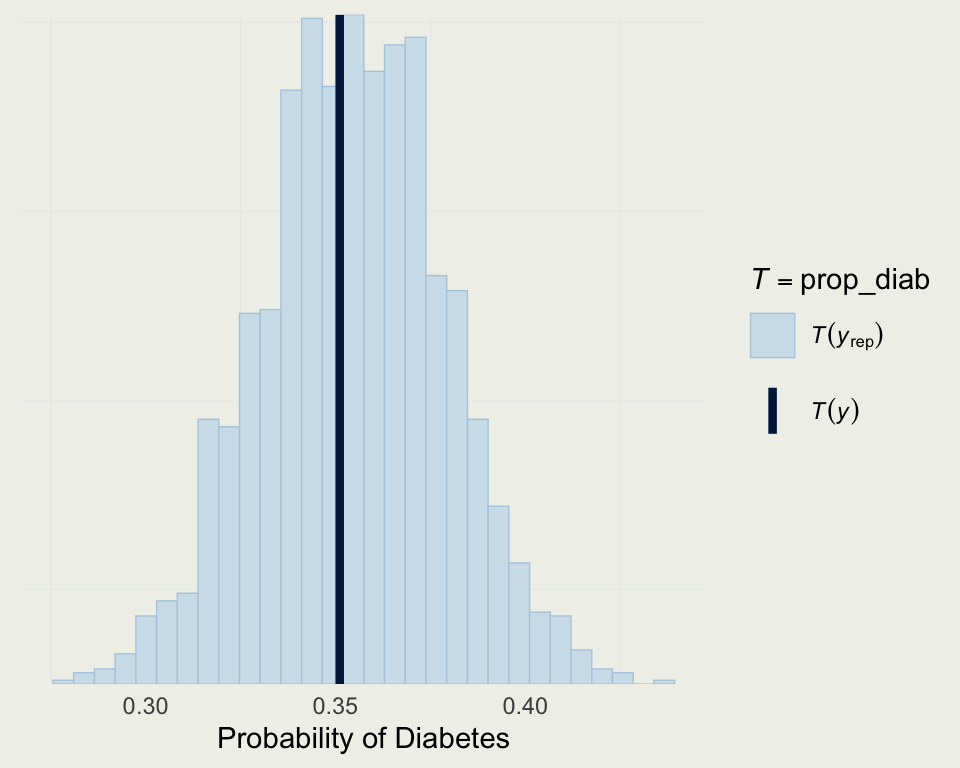 $T$ = prop_diab

$T(y_{\text{rep}})$

$T(y)$

0.30
0.35
0.40

Probability of Diabetes